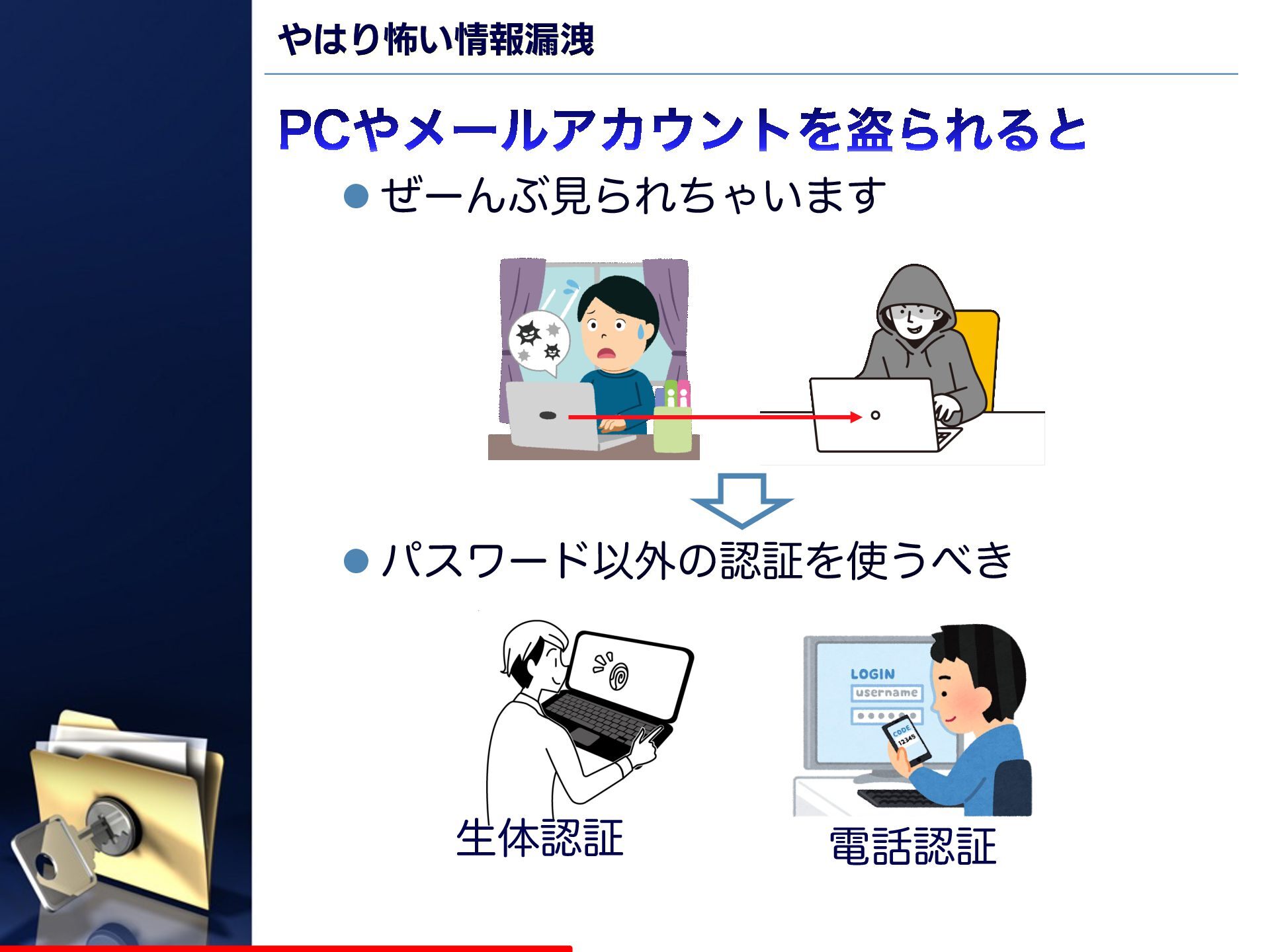 やはり怖い情報漏洩

PCやメールアカウントを盗られると

● ぜーんぶ見られちゃいます

● パスワード以外の認証を使うべき

LOGIN
username
CODE
12345

生体認証

電話認証